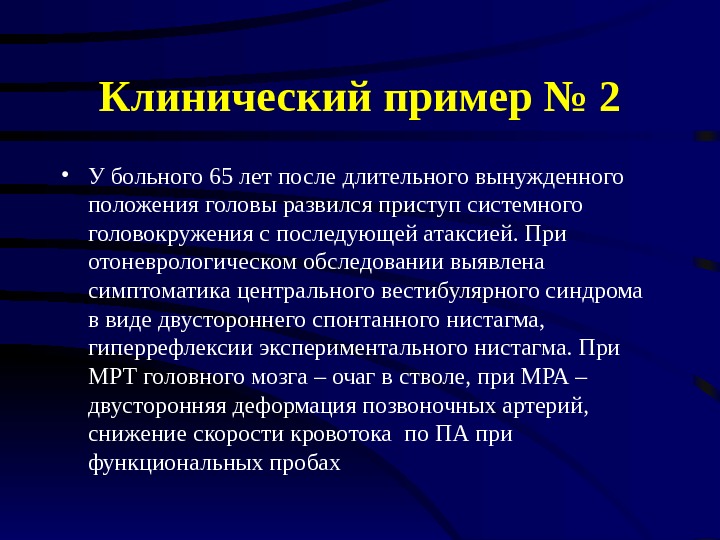 Клинический пример № 2

• У больного 65 лет после длительного вынужденного положения головы развился приступ системного головокружения с последующей атаксией. При отоневрологическом обследовании выявлена симптоматика центрального вестибулярного синдрома в виде двустороннего спонтанного нистагма, гиперрефлексии экспериментального нистагма. При МРТ головного мозга – очаг в стволе, при МРА – двусторонняя деформация позвоночных артерий, снижение скорости кровотока по ПА при функциональных пробах